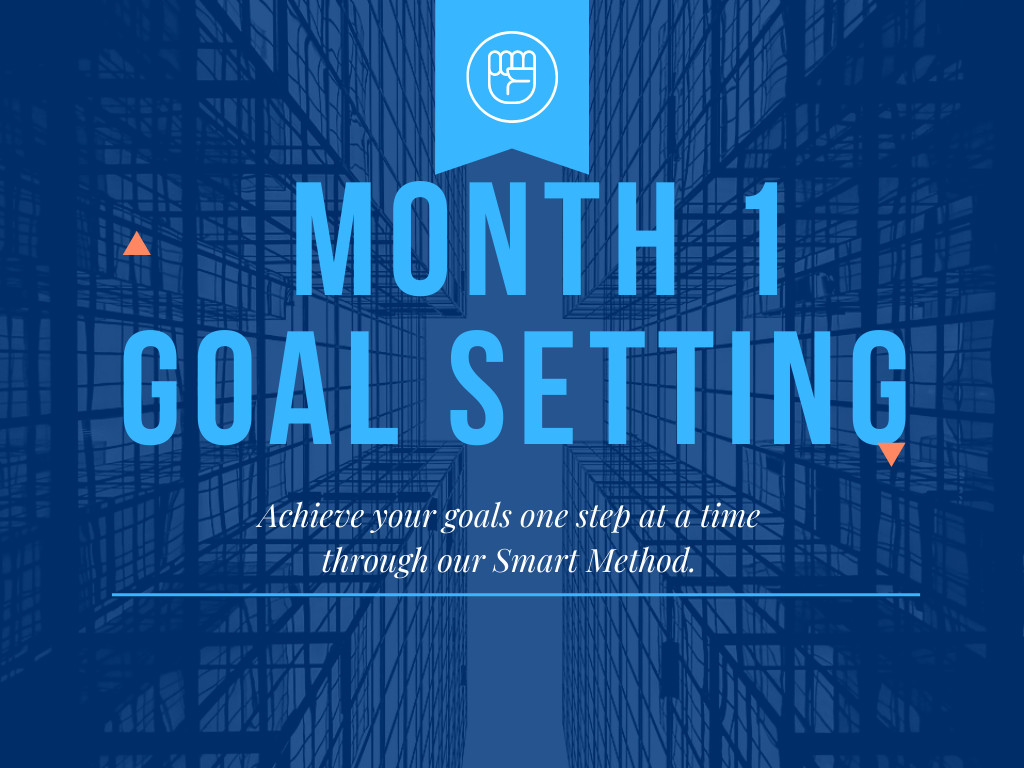 MONTH 1
GOAL SETTING

Achieve your goals one step at a time through our Smart Method.